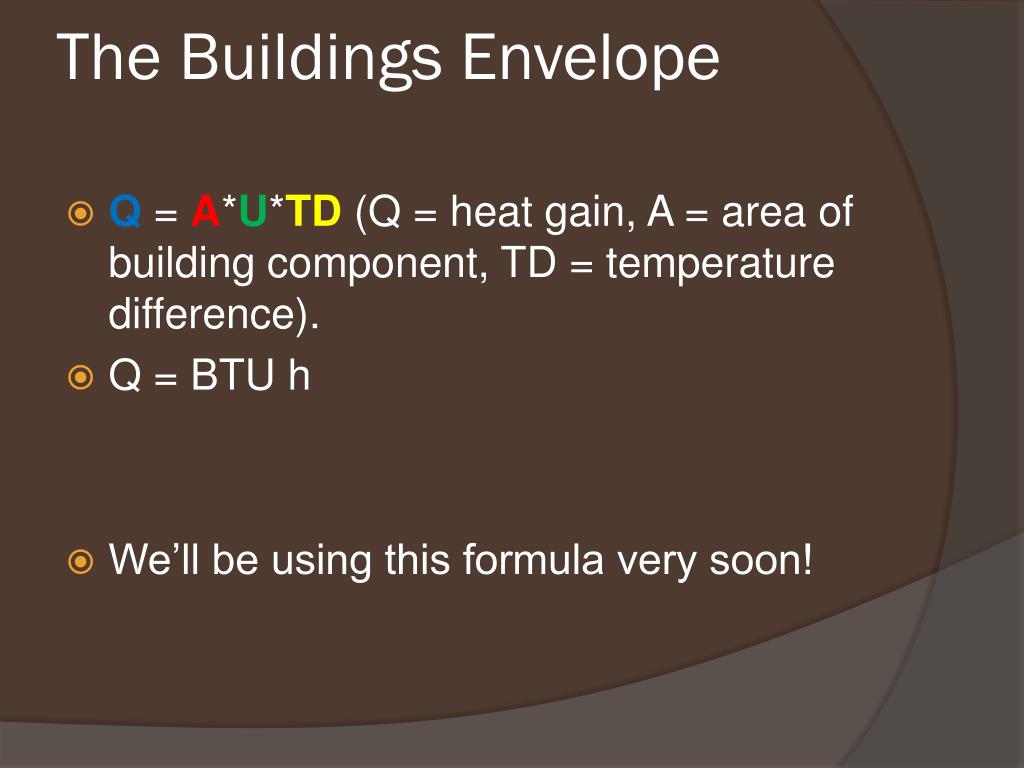 The Buildings Envelope

Q = A*U*TD (Q = heat gain, A = area of building component, TD = temperature difference).

Q = BTU h

We'll be using this formula very soon!